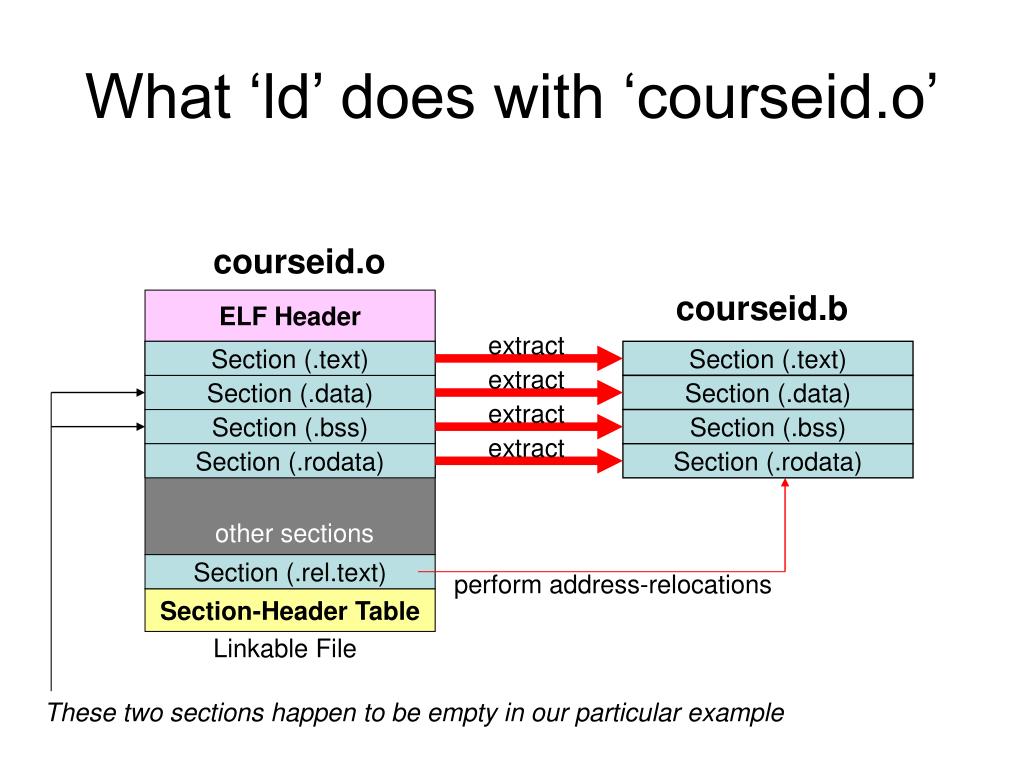 What ‘ld’ does with ‘courseid.o’

courseid.o

ELF Header
Section (.text)
Section (.data)
Section (.bss)
Section (.rodata)
other sections
Section (.rel.text)
Section-Header Table
Linkable File

extract
extract
extract
extract

courseid.b

Section (.text)
Section (.data)
Section (.bss)
Section (.rodata)

perform address-relocations

These two sections happen to be empty in our particular example